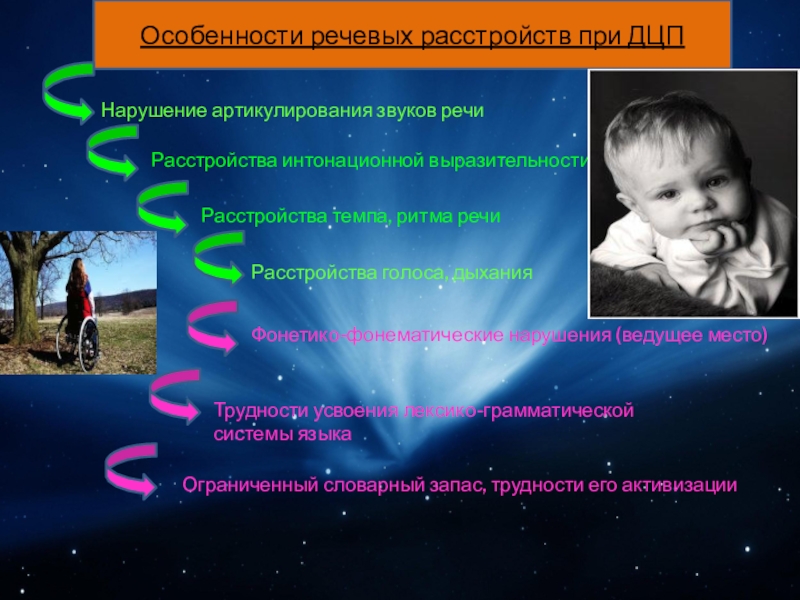 Особенности речевых расстройств при ДЦП

Нарушение артикулирования звуков речи

Расстройства интонационной выразительности

Расстройства темпа, ритма речи

Расстройства голоса, дыхания

Фонетико-фонематические нарушения (ведущее место)

Трудности усвоения лексико-грамматической системы языка

Ограниченный словарный запас, трудности его активизации